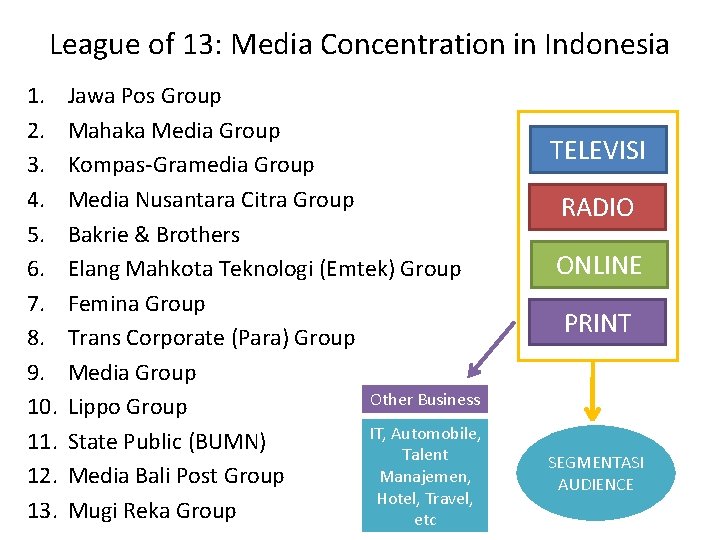 League of 13: Media Concentration in Indonesia

1. Jawa Pos Group
2. Mahaka Media Group
3. Kompas-Gramedia Group
4. Media Nusantara Citra Group
5. Bakrie & Brothers
6. Elang Mahkota Teknologi (Emtek) Group
7. Femina Group
8. Trans Corporate (Para) Group
9. Media Group
10. Lippo Group
11. State Public (BUMN)
12. Media Bali Post Group
13. Mugi Reka Group

TELEVISI

RADIO

ONLINE

PRINT

Other Business

IT, Automobile, Talent Manajemen, Hotel, Travel, etc

SEGMENTASI AUDIENCE